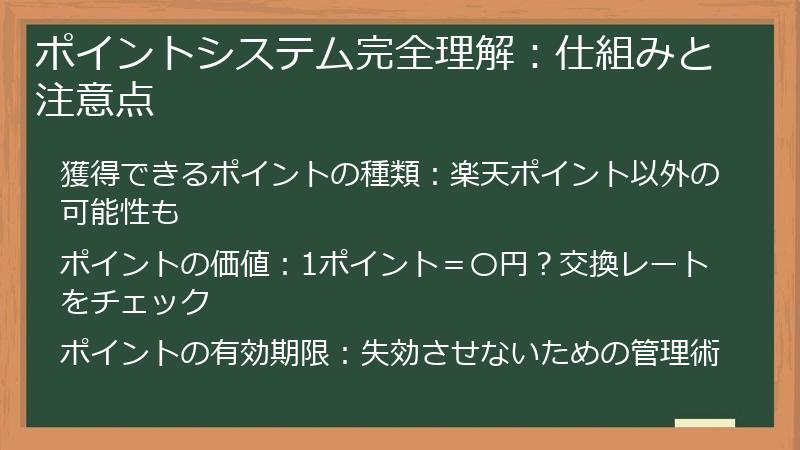 ポイントシステム完全理解：仕組みと注意点

獲得できるポイントの種類：楽天ポイント以外の可能性も

ポイントの価値：1ポイント＝〇円？交換レートをチェック

ポイントの有効期限：失効させないための管理術